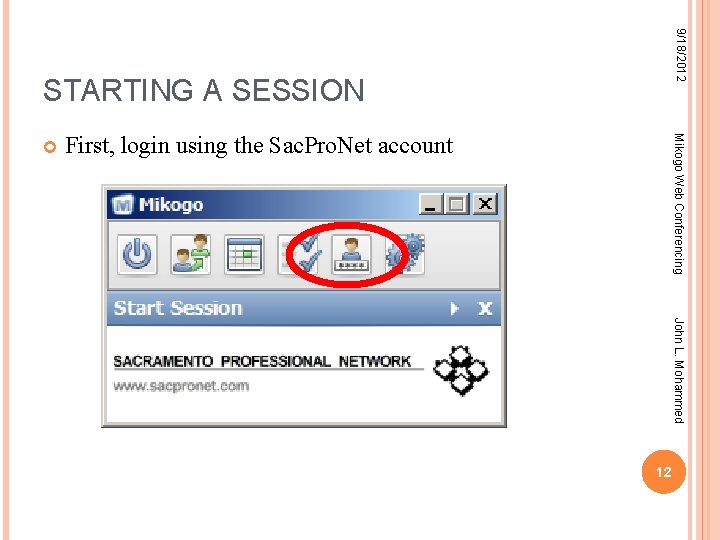 STARTING A SESSION

First, login using the SacProNet account

Mikogo

Start Session

SACRAMENTO PROFESSIONAL NETWORK

www.sacpronet.com

9/18/2012

Mikogo Web Conferencing

John L. Mohammed

12